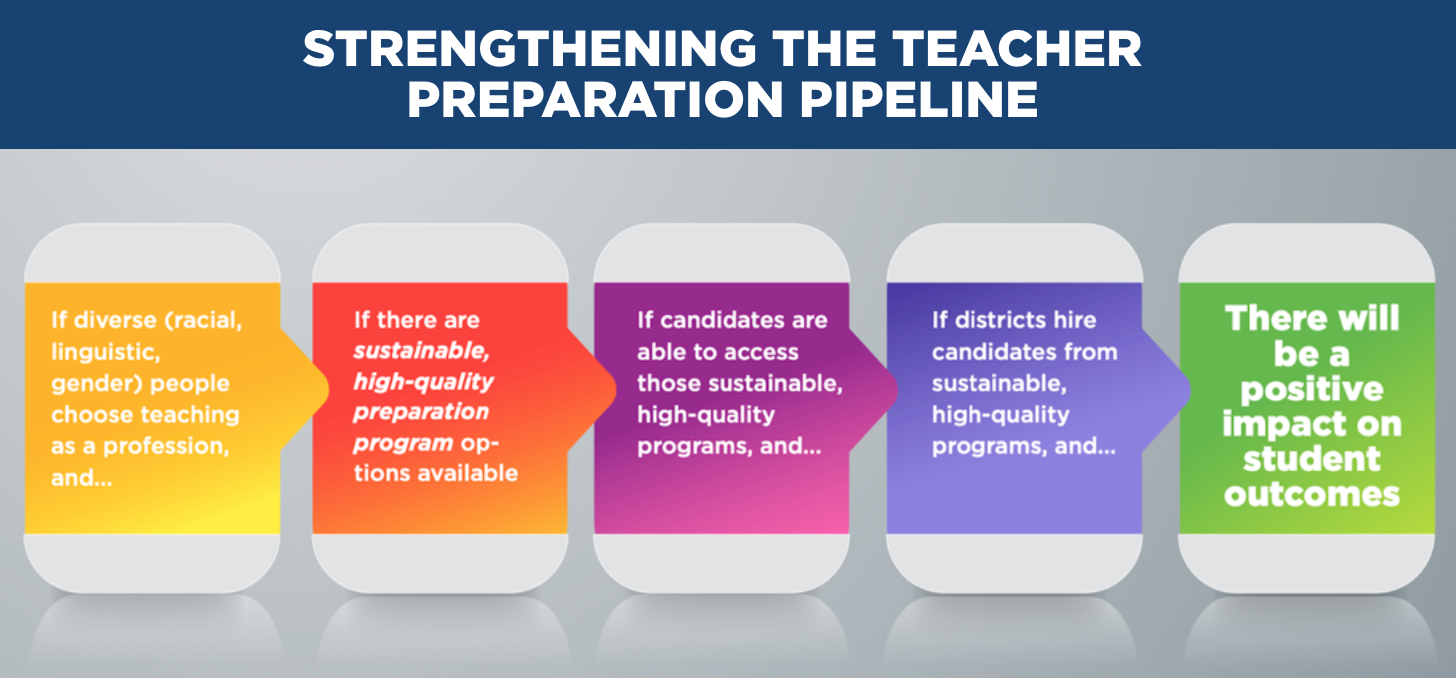 STRENGTHENING THE TEACHER PREPARATION PIPELINE

If diverse (racial, linguistic, gender) people choose teaching as a profession, and...

If there are sustainable, high-quality preparation program options available

If candidates are able to access those sustainable, high-quality programs, and...

If districts hire candidates from sustainable, high-quality programs, and...

There will be a positive impact on student outcomes